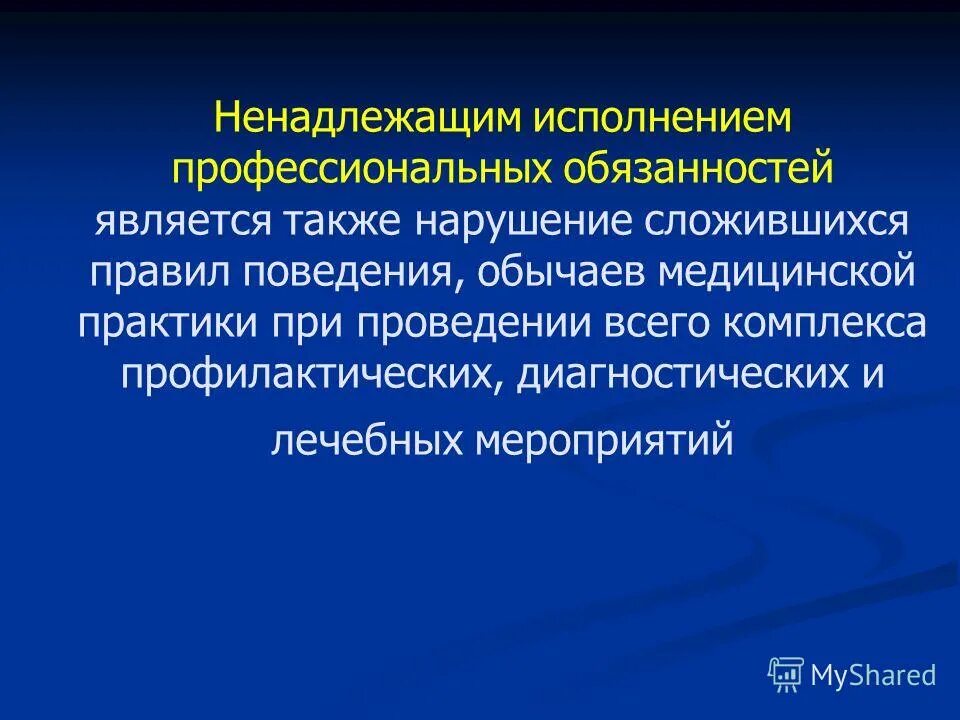 Ненадлежащим исполнением профессиональных обязанностей является также нарушение сложившихся правил поведения, обычаев медицинской практики при проведении всего комплекса профилактических, диагностических и

лечебных мероприятий

MyShared